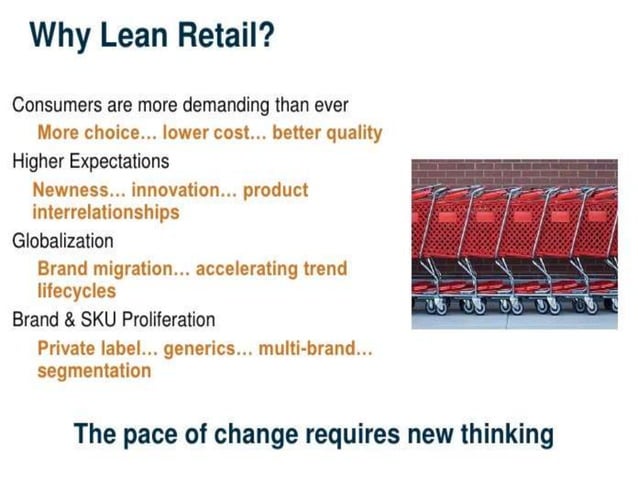 Why Lean Retail?

Consumers are more demanding than ever

More choice... lower cost... better quality

Higher Expectations

Newness... innovation... product interrelationships

Globalization

Brand migration... accelerating trend lifecycles

Brand & SKU Proliferation

Private label... generics... multi-brand... segmentation

The pace of change requires new thinking